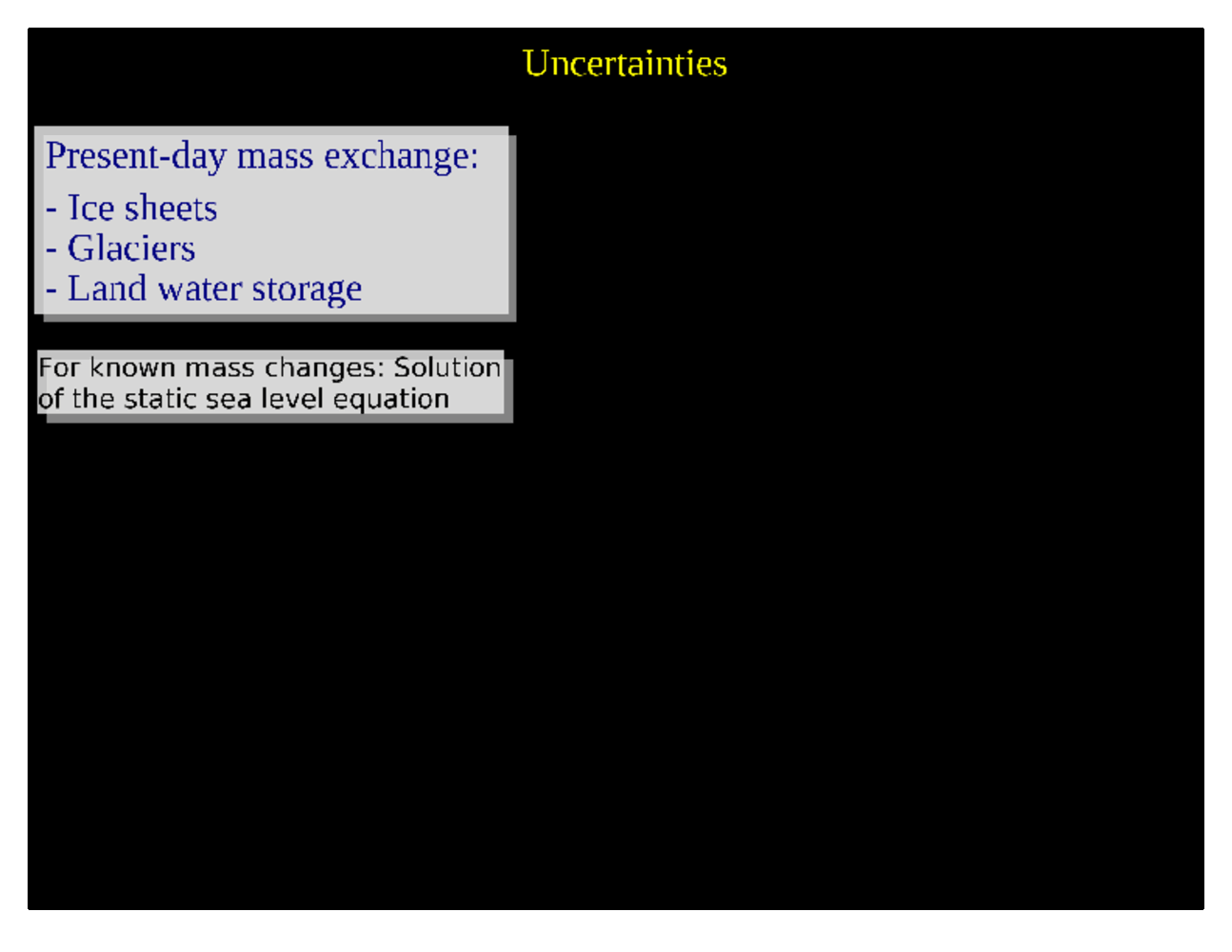 Uncertainties

Present-day mass exchange:

- Ice sheets
- Glaciers
- Land water storage

For known mass changes: Solution of the static sea level equation